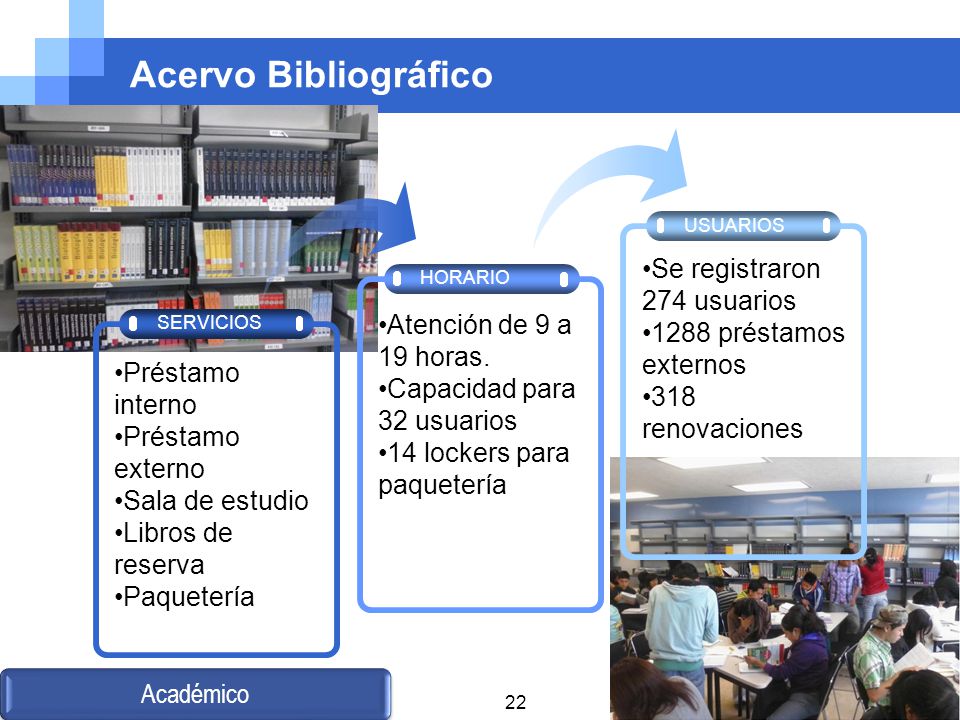 Acervo Bibliográfico

SERVICIOS

•Préstamo interno
•Préstamo externo
•Sala de estudio
•Libros de reserva
•Paquetería

HORARIO

•Atención de 9 a 19 horas.
•Capacidad para 32 usuarios
•14 lockers para paquetería

USUARIOS

•Se registraron 274 usuarios
•1288 préstamos externos
•318 renovaciones

Académico

22